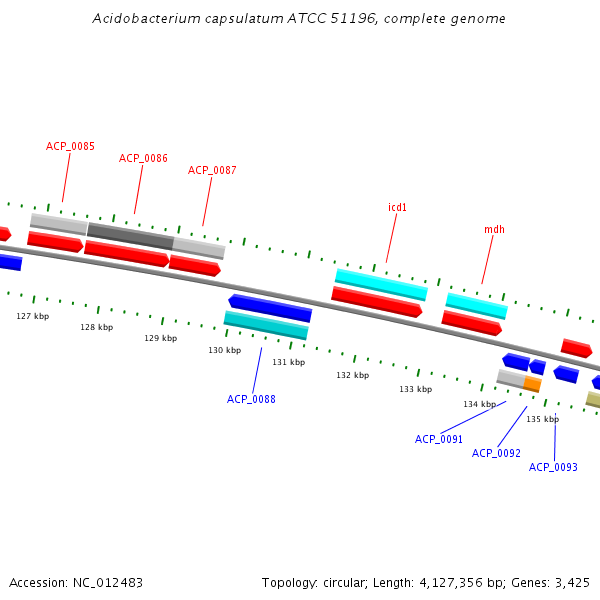 Acidobacterium capsulatum ATCC 51196, complete genome

ACP_0085
ACP_0086
ACP_0087
icd1
mdh

127 kbp
128 kbp
129 kbp
130 kbp
131 kbp
132 kbp
133 kbp
134 kbp
135 kbp

ACP_0088
ACP_0091
ACP_0092
ACP_0093

Accession: NC_012483

Topology: circular; Length: 4,127,356 bp; Genes: 3,425